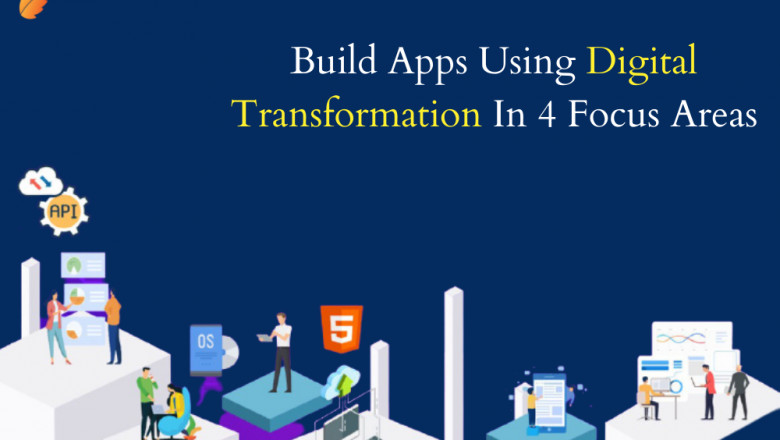 Build Apps Using Digital Transformation In 4 Focus Areas

API

OS

5